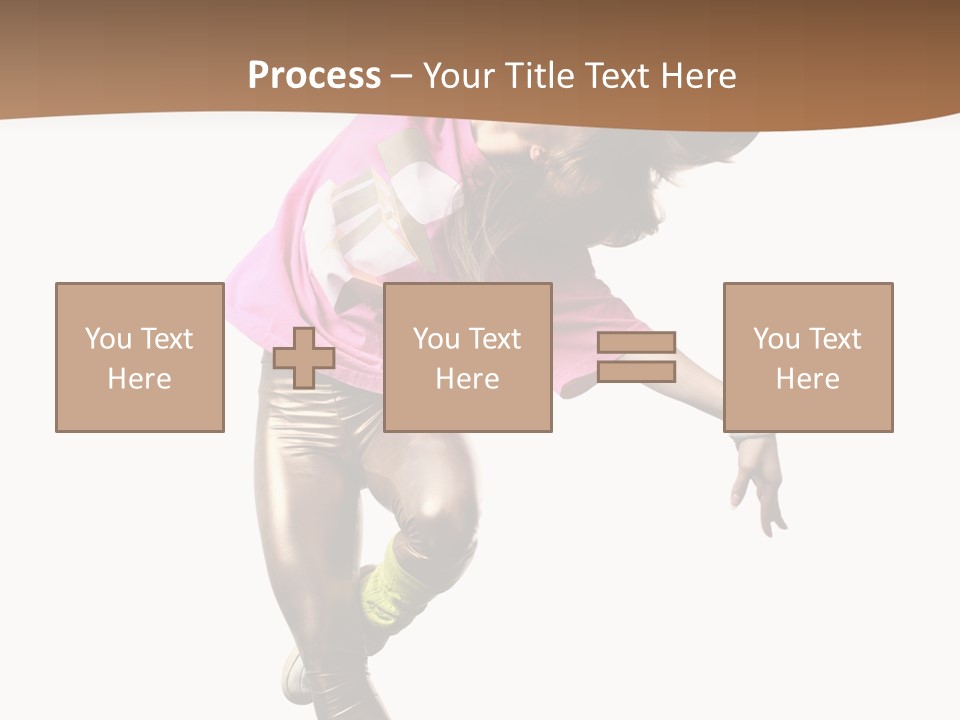 Process – Your Title Text Here

You Text Here

You Text Here

You Text Here